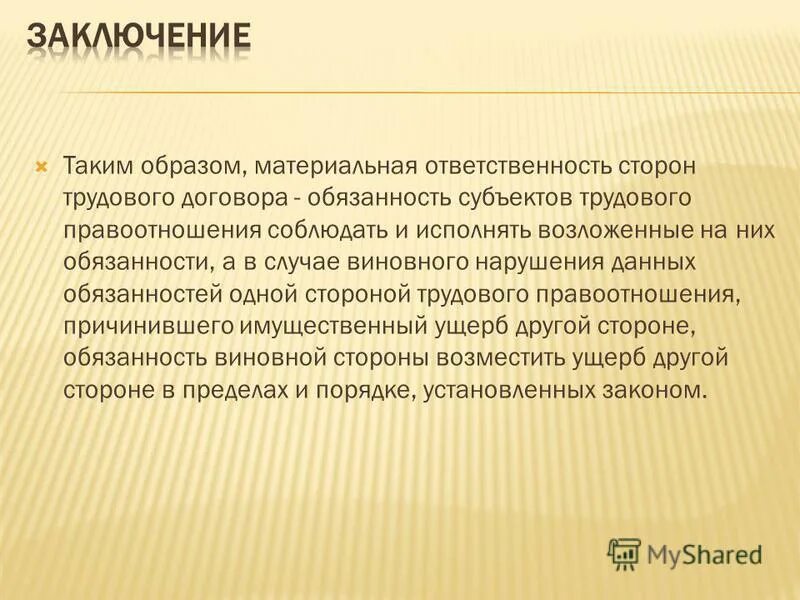 ЗАКЛЮЧЕНИЕ

Таким образом, материальная ответственность сторон трудового договора - обязанность субъектов трудового правоотношения соблюдать и исполнять возложенные на них обязанности, а в случае виновного нарушения данных обязанностей одной стороной трудового правоотношения, причинившего имущественный ущерб другой стороне, обязанность виновной стороны возместить ущерб другой стороне в пределах и порядке, установленных законом.

MyShared